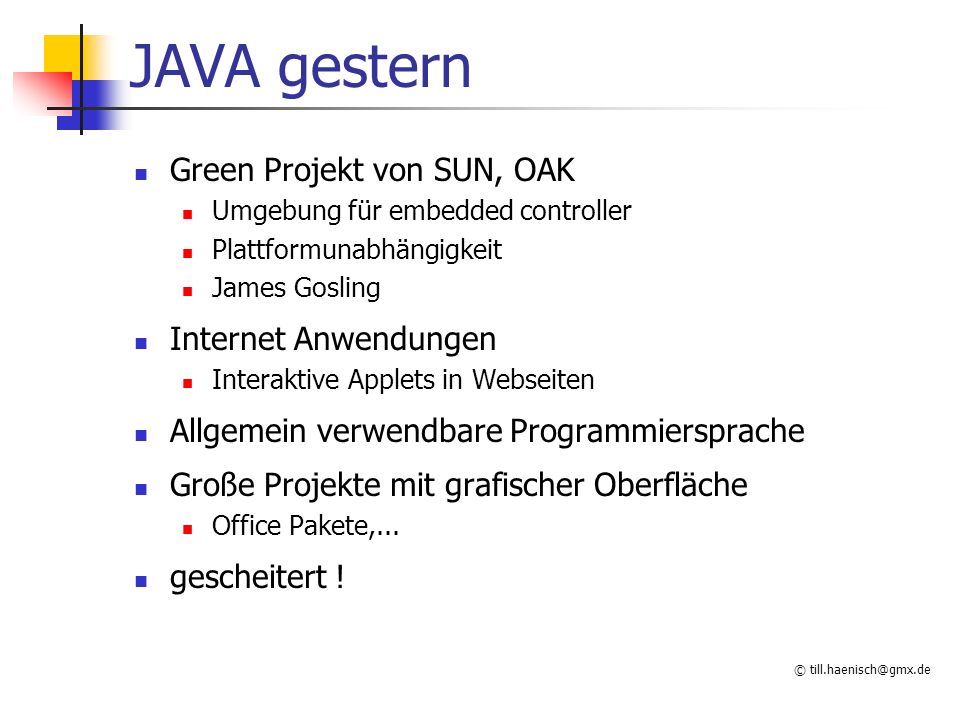 JAVA gestern

- Green Projekt von SUN, OAK
  - Umgebung für embedded controller
  - Plattformunabhängigkeit
  - James Gosling
- Internet Anwendungen
  - Interaktive Applets in Webseiten
- Allgemein verwendbare Programmiersprache
- Große Projekte mit grafischer Oberfläche
  - Office Pakete,...
- gescheitert !

© till.haenisch@gmx.de